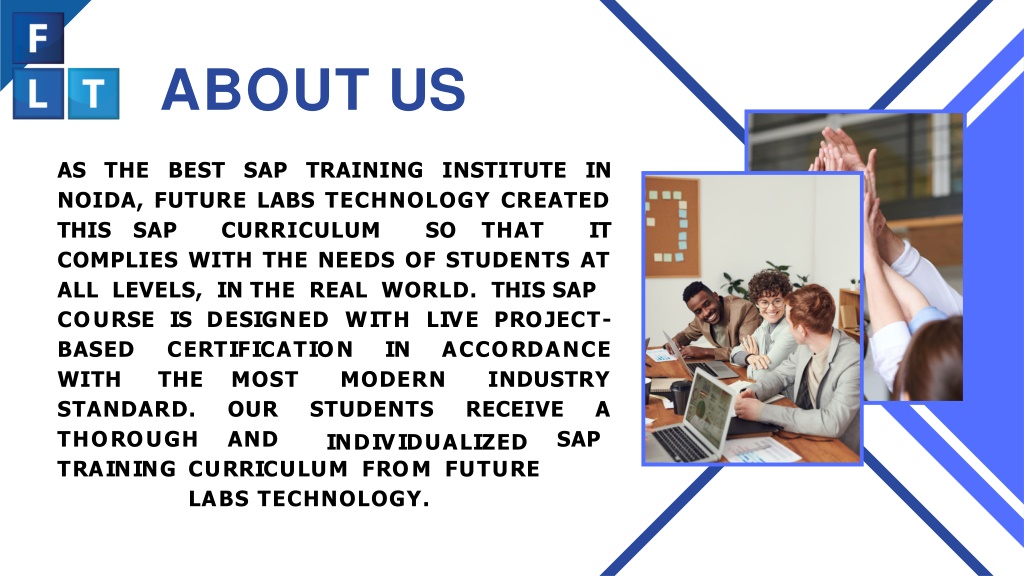 F
L T

ABOUT US

AS THE BEST SAP TRAINING INSTITUTE IN NOIDA, FUTURE LABS TECHNOLOGY CREATED THIS SAP CURRICULUM SO THAT IT COMPLIES WITH THE NEEDS OF STUDENTS AT ALL LEVELS, IN THE REAL WORLD. THIS SAP COURSE IS DESIGNED WITH LIVE PROJECT-BASED CERTIFICATION IN ACCORDANCE WITH THE MOST MODERN INDUSTRY STANDARD. OUR STUDENTS RECEIVE A THOROUGH AND INDIVIDUALIZED SAP TRAINING CURRICULUM FROM FUTURE LABS TECHNOLOGY.